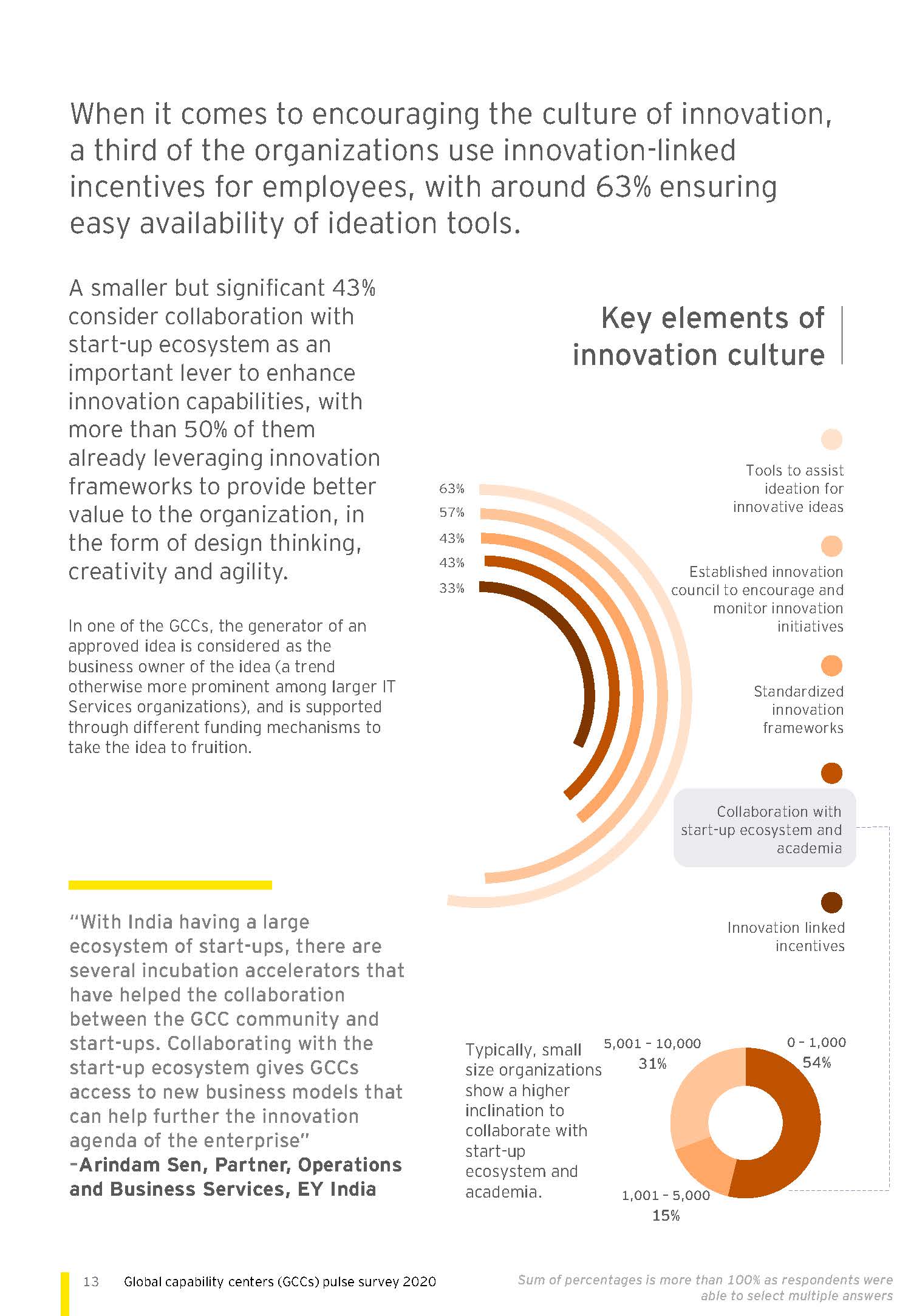 When it comes to encouraging the culture of innovation, a third of the organizations use innovation-linked incentives for employees, with around 63% ensuring easy availability of ideation tools.

A smaller but significant 43% consider collaboration with start-up ecosystem as an important lever to enhance innovation capabilities, with more than 50% of them already leveraging innovation frameworks to provide better value to the organization, in the form of design thinking, creativity and agility.

In one of the GCCs, the generator of an approved idea is considered as the business owner of the idea (a trend otherwise more prominent among larger IT Services organizations), and is supported through different funding mechanisms to take the idea to fruition.

"With India having a large ecosystem of start-ups, there are several incubation accelerators that have helped the collaboration between the GCC community and start-ups. Collaborating with the start-up ecosystem gives GCCs access to new business models that can help further the innovation agenda of the enterprise"
-Arindam Sen, Partner, Operations and Business Services, EY India

Key elements of innovation culture

63%
57%
43%
43%
33%

Tools to assist ideation for innovative ideas

Established innovation council to encourage and monitor innovation initiatives

Standardized innovation frameworks

Collaboration with start-up ecosystem and academia

Innovation linked incentives

Typically, small size organizations show a higher inclination to collaborate with start-up ecosystem and academia.

5,001 - 10,000
31%

0 - 1,000
54%

1,001 - 5,000
15%

13 Global capability centers (GCCs) pulse survey 2020

Sum of percentages is more than 100% as respondents were able to select multiple answers